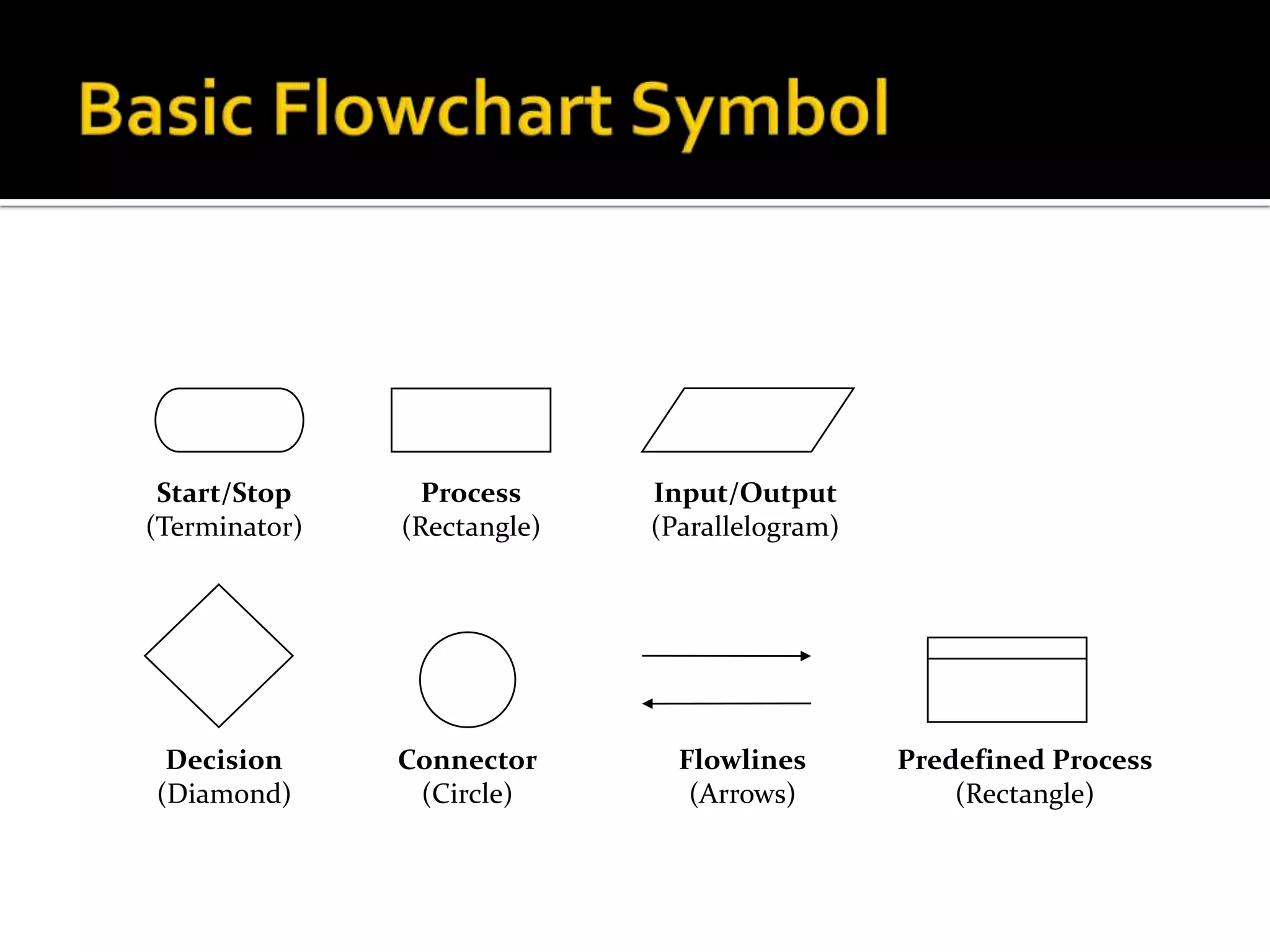 Basic Flowchart Symbol

Start/Stop
(Terminator)

Process
(Rectangle)

Input/Output
(Parallelogram)

Decision
(Diamond)

Connector
(Circle)

Flowlines
(Arrows)

Predefined Process
(Rectangle)